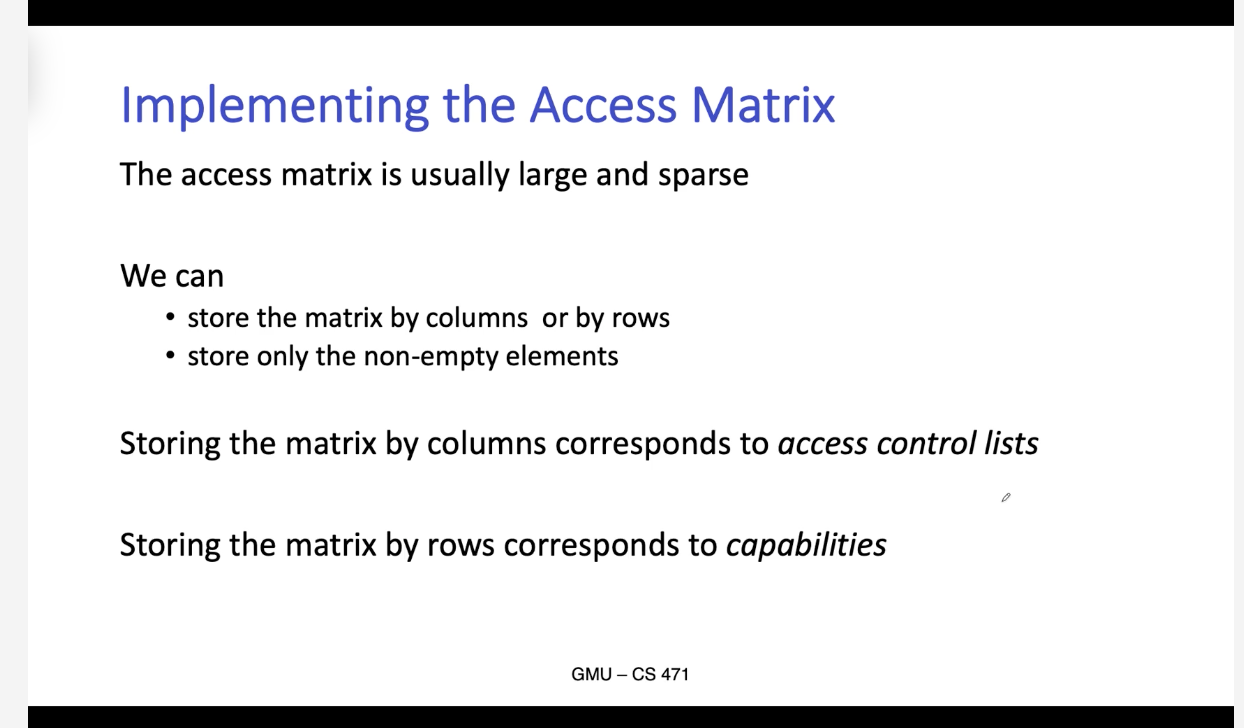 Implementing the Access Matrix

The access matrix is usually large and sparse

We can
• store the matrix by columns or by rows
• store only the non-empty elements

Storing the matrix by columns corresponds to access control lists

Storing the matrix by rows corresponds to capabilities

GMU – CS 471